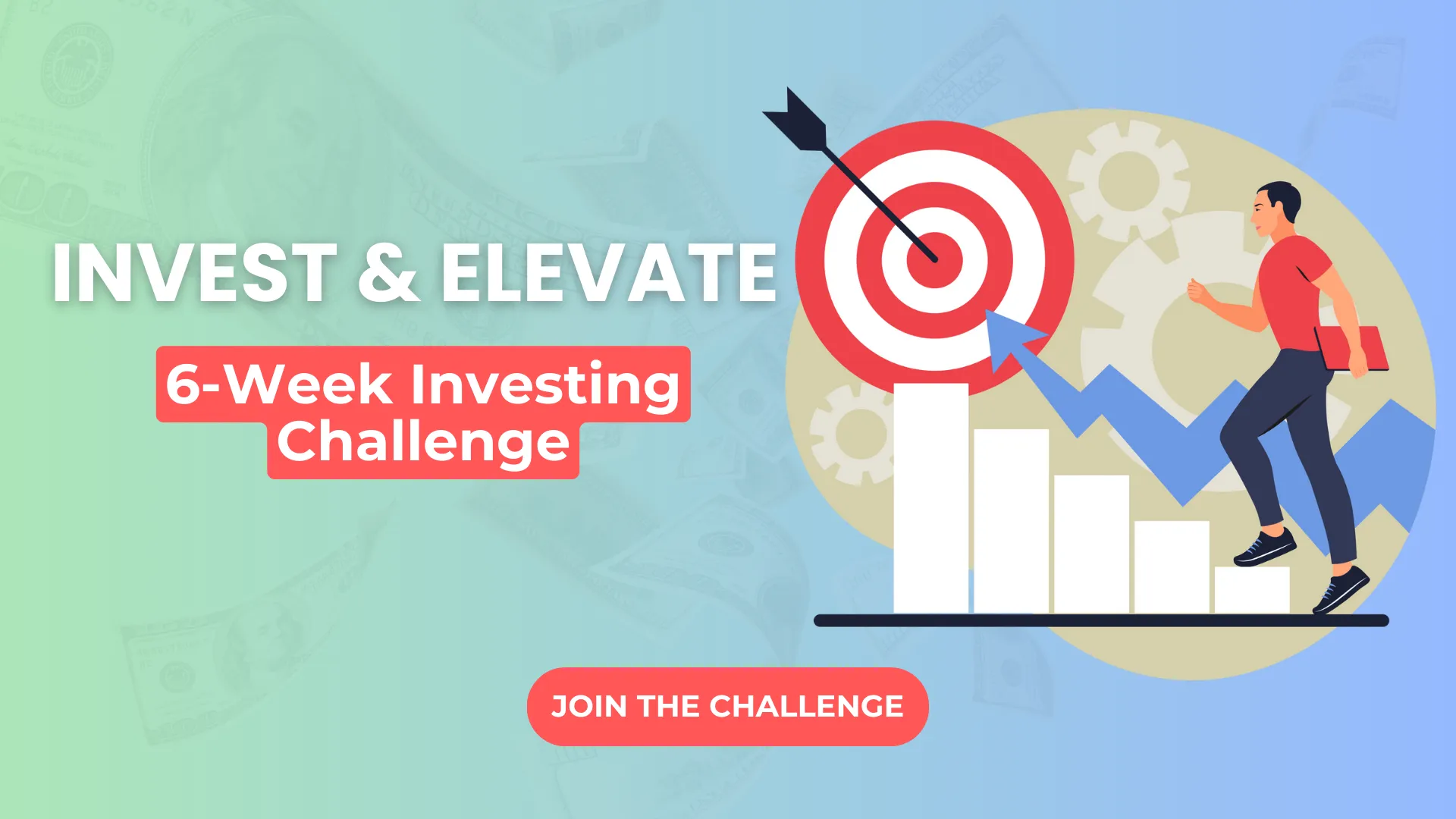 INVEST & ELEVATE

6-Week Investing Challenge

JOIN THE CHALLENGE